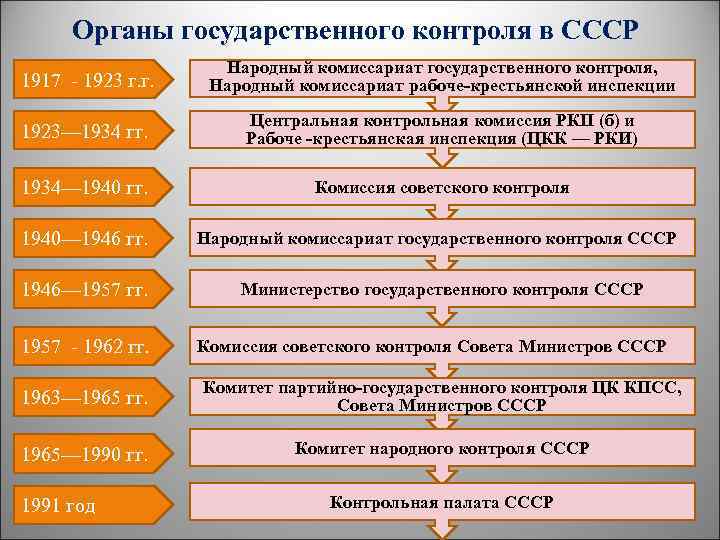 Органы государственного контроля в СССР

1917 - 1923 г.г.

Народный комиссариат государственного контроля, Народный комиссариат рабоче-крестьянской инспекции

1923—1934 гг.

Центральная контрольная комиссия РКП (б) и Рабоче -крестьянская инспекция (ЦКК — РКИ)

1934—1940 гг.

Комиссия советского контроля

1940—1946 гг.

Народный комиссариат государственного контроля СССР

1946—1957 гг.

Министерство государственного контроля СССР

1957 - 1962 гг.

Комиссия советского контроля Совета Министров СССР

1963—1965 гг.

Комитет партийно-государственного контроля ЦК КПСС, Совета Министров СССР

1965—1990 гг.

Комитет народного контроля СССР

1991 год

Контрольная палата СССР